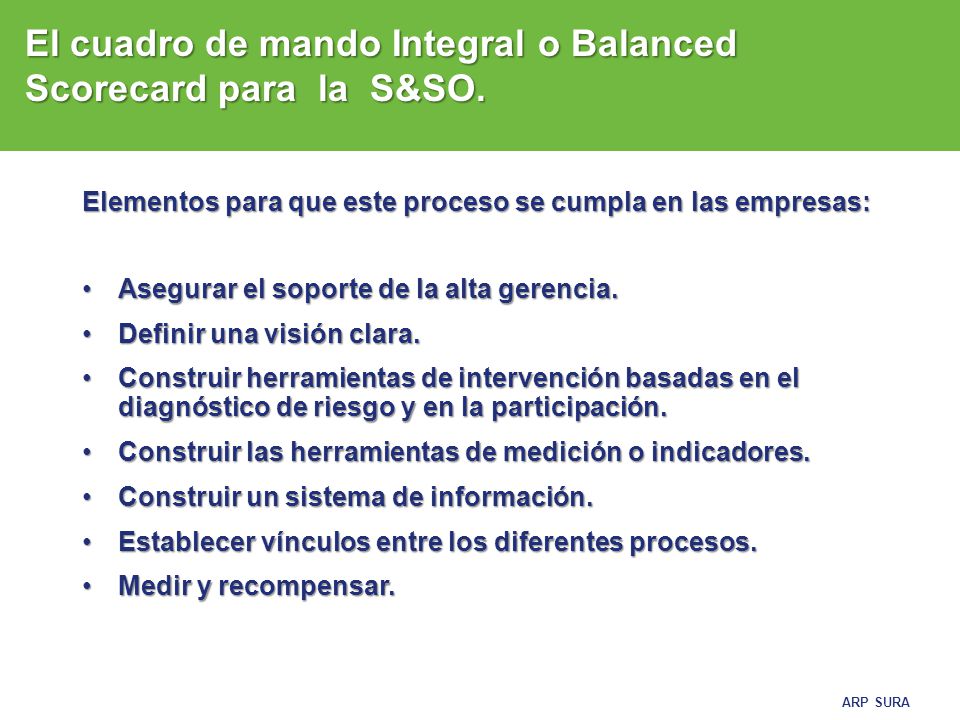 El cuadro de mando Integral o Balanced Scorecard para la S&SO.

Elementos para que este proceso se cumpla en las empresas:

• Asegurar el soporte de la alta gerencia.
• Definir una visión clara.
• Construir herramientas de intervención basadas en el diagnóstico de riesgo y en la participación.
• Construir las herramientas de medición o indicadores.
• Construir un sistema de información.
• Establecer vínculos entre los diferentes procesos.
• Medir y recompensar.

ARP SURA